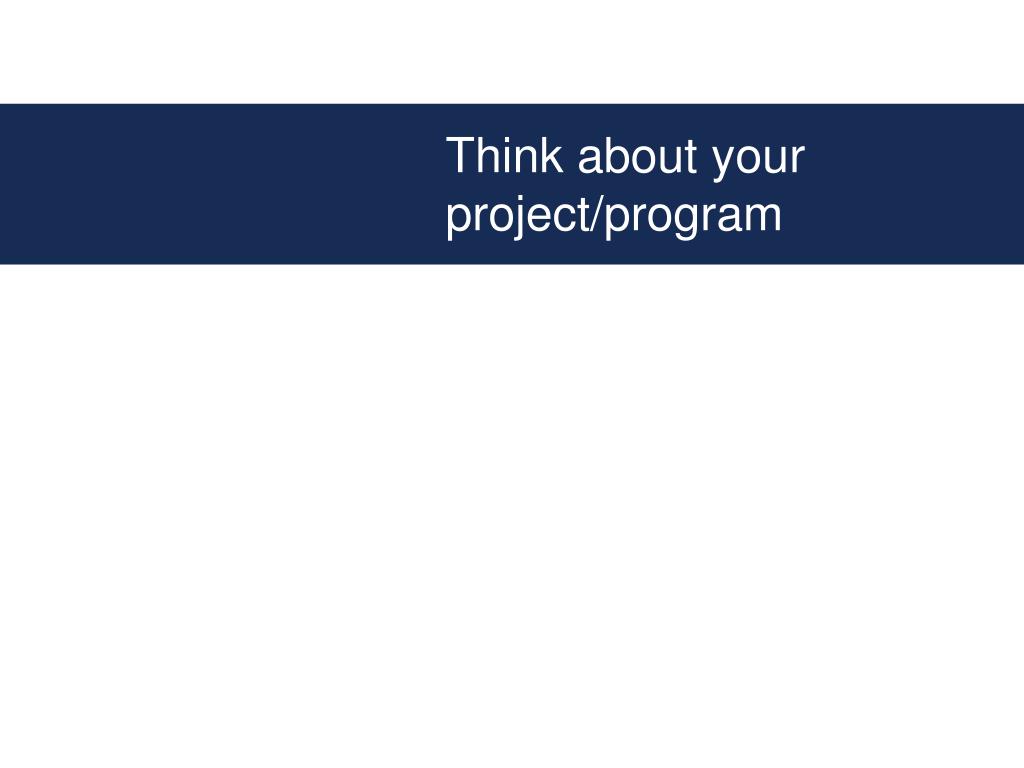 Think about your project/program